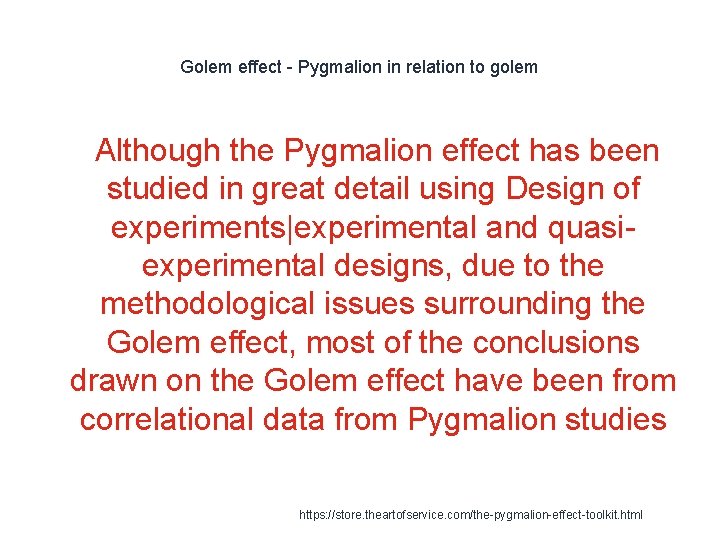 Golem effect - Pygmalion in relation to golem

Although the Pygmalion effect has been studied in great detail using Design of experiments|experimental and quasi-experimental designs, due to the methodological issues surrounding the Golem effect, most of the conclusions drawn on the Golem effect have been from correlational data from Pygmalion studies

https://store.theartofservice.com/the-pygmalion-effect-toolkit.html